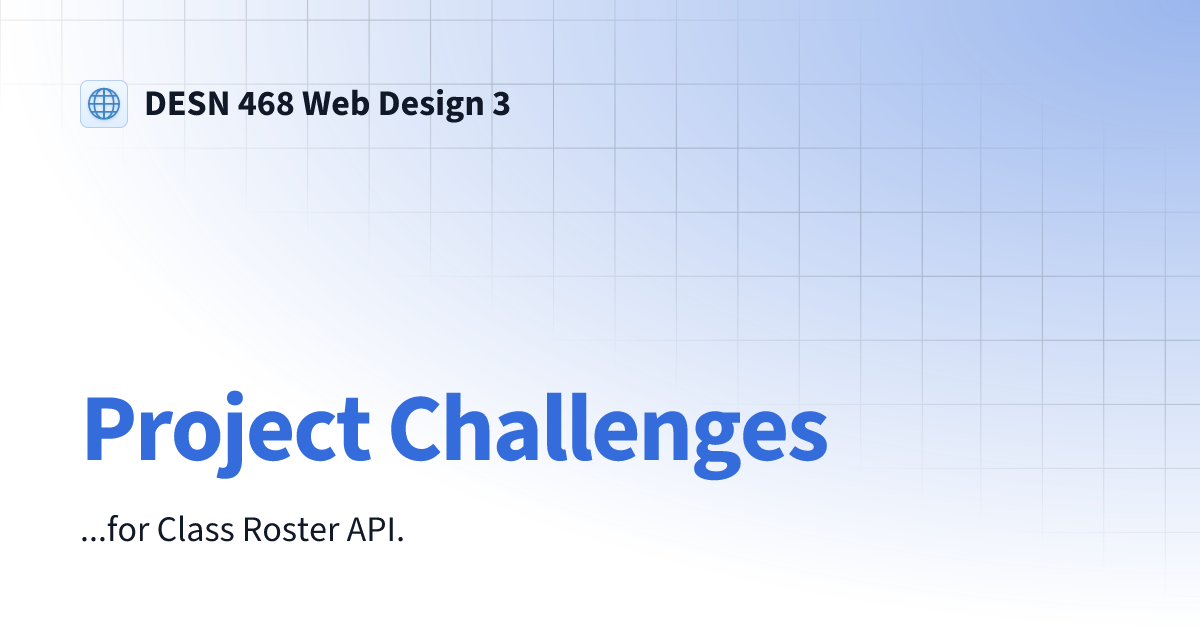 DESN 468 Web Design 3

Project Challenges

...for Class Roster API.